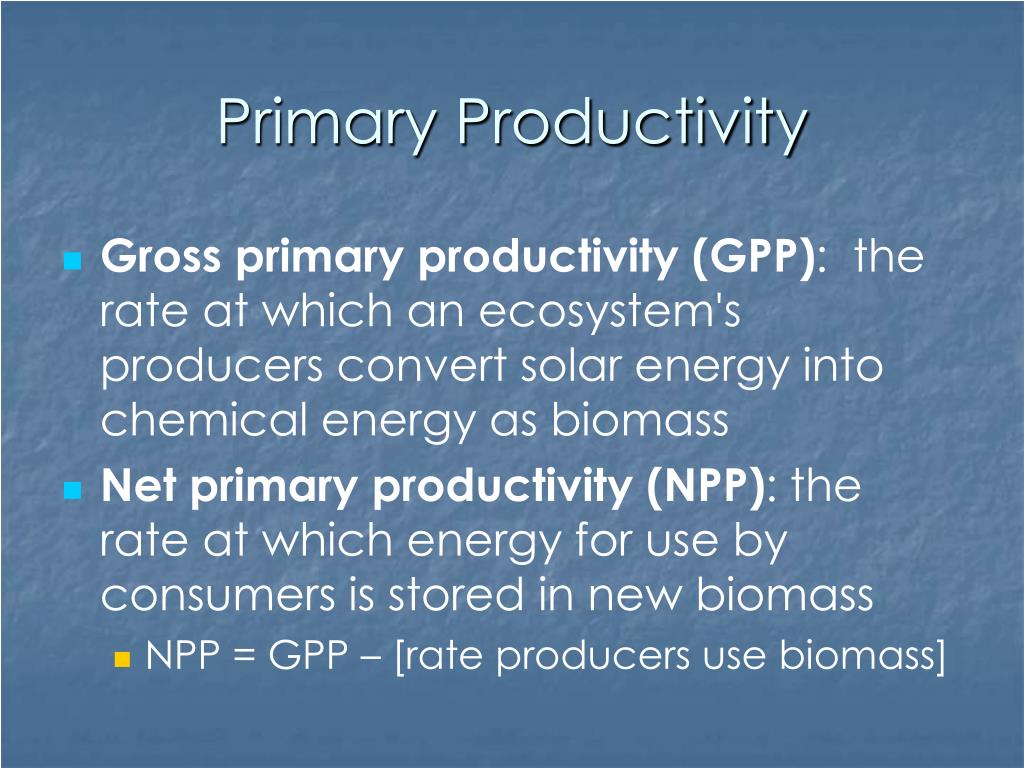 Primary Productivity

Gross primary productivity (GPP): the rate at which an ecosystem's producers convert solar energy into chemical energy as biomass

Net primary productivity (NPP): the rate at which energy for use by consumers is stored in new biomass

NPP = GPP – [rate producers use biomass]